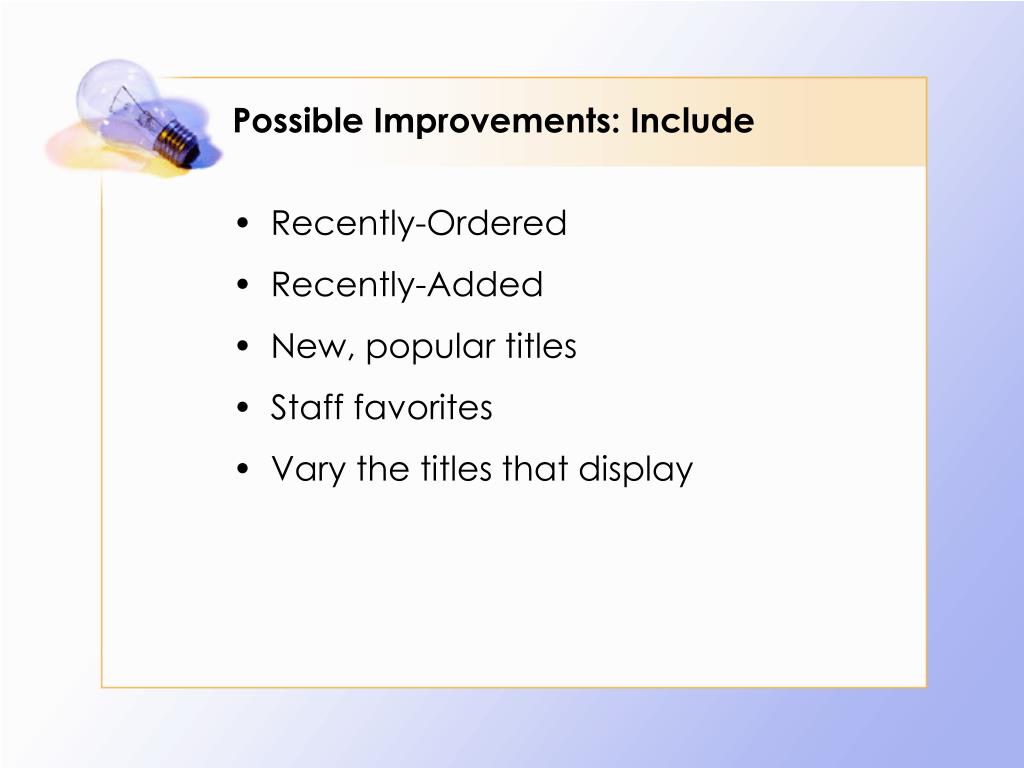 Possible Improvements: Include

• Recently-Ordered
• Recently-Added
• New, popular titles
• Staff favorites
• Vary the titles that display